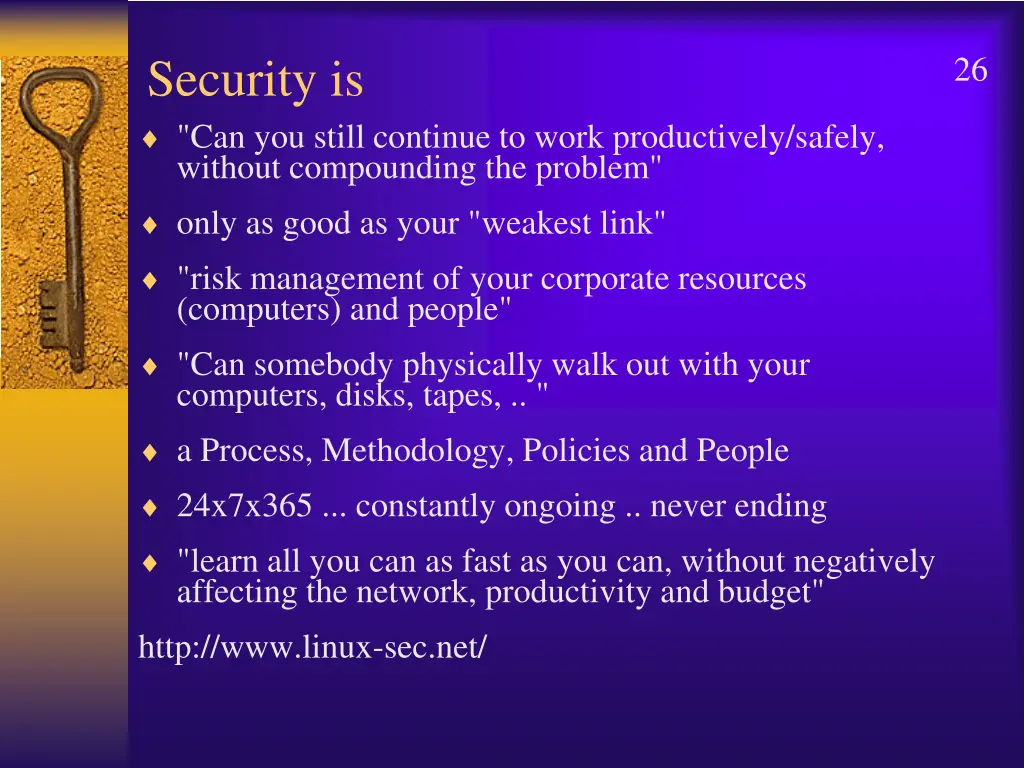 Security is

26

♦ "Can you still continue to work productively/safely, without compounding the problem"

♦ only as good as your "weakest link"

♦ "risk management of your corporate resources (computers) and people"

♦ "Can somebody physically walk out with your computers, disks, tapes, .. "

♦ a Process, Methodology, Policies and People

♦ 24x7x365 ... constantly ongoing .. never ending

♦ "learn all you can as fast as you can, without negatively affecting the network, productivity and budget"

http://www.linux-sec.net/